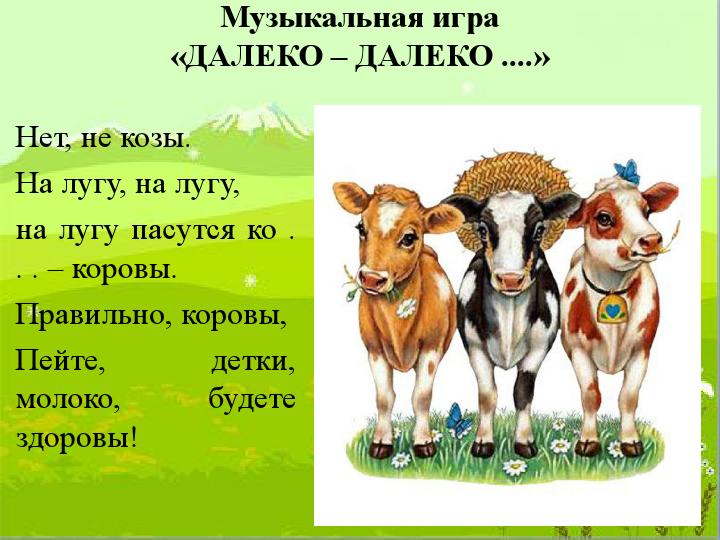 Музыкальная игра
«ДАЛЕКО – ДАЛЕКО ....»

Нет, не козы.

На лугу, на лугу,

на лугу пасутся ко . . . – коровы.

Правильно, коровы,

Пейте, детки, молоко, будете здоровы!